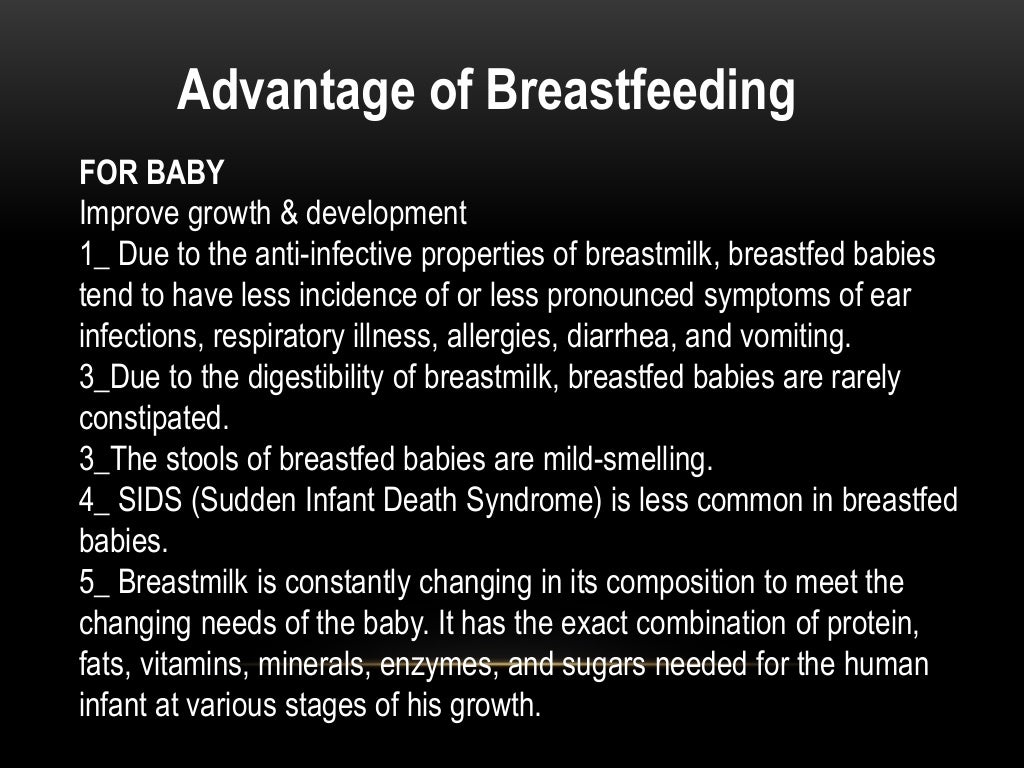 Advantage of Breastfeeding

FOR BABY
Improve growth & development
1_ Due to the anti-infective properties of breastmilk, breastfed babies tend to have less incidence of or less pronounced symptoms of ear infections, respiratory illness, allergies, diarrhea, and vomiting.
3_Due to the digestibility of breastmilk, breastfed babies are rarely constipated.
3_The stools of breastfed babies are mild-smelling.
4_ SIDS (Sudden Infant Death Syndrome) is less common in breastfed babies.
5_ Breastmilk is constantly changing in its composition to meet the changing needs of the baby. It has the exact combination of protein, fats, vitamins, minerals, enzymes, and sugars needed for the human infant at various stages of his growth.